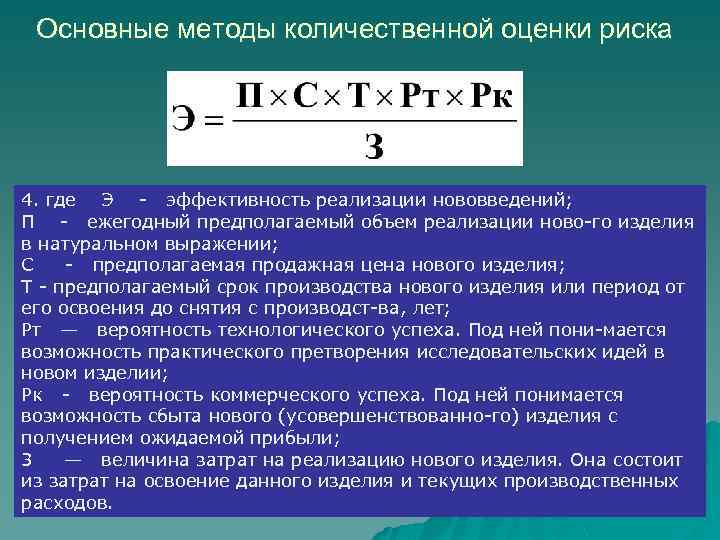 Основные методы количественной оценки риска

$Э = \frac{П \times С \times Т \times Рт \times Рк}{З}$

4. где Э - эффективность реализации нововведений;
П - ежегодный предполагаемый объем реализации ново-го изделия в натуральном выражении;
С - предполагаемая продажная цена нового изделия;
Т - предполагаемый срок производства нового изделия или период от его освоения до снятия с производст-ва, лет;
Рт — вероятность технологического успеха. Под ней пони-мается возможность практического претворения исследовательских идей в новом изделии;
Рк - вероятность коммерческого успеха. Под ней понимается возможность сбыта нового (усовершенствованно-го) изделия с получением ожидаемой прибыли;
З — величина затрат на реализацию нового изделия. Она состоит из затрат на освоение данного изделия и текущих производственных расходов.